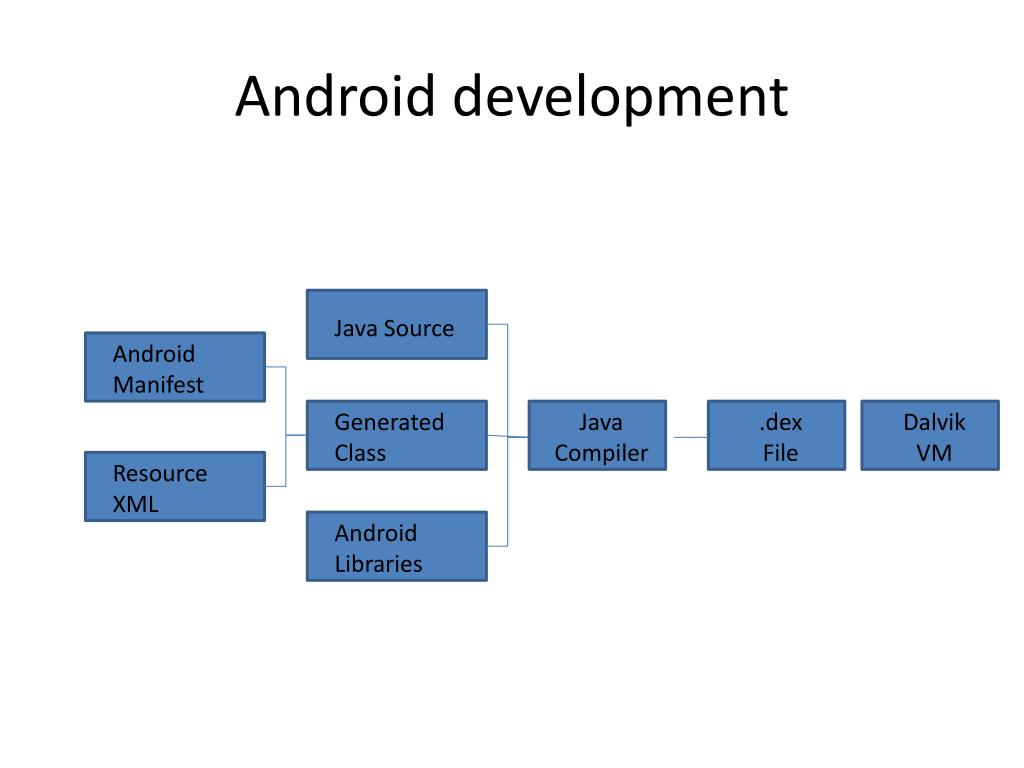 Android development

Android Manifest

Resource XML

Java Source

Generated Class

Android Libraries

Java Compiler

.dex File

Dalvik VM